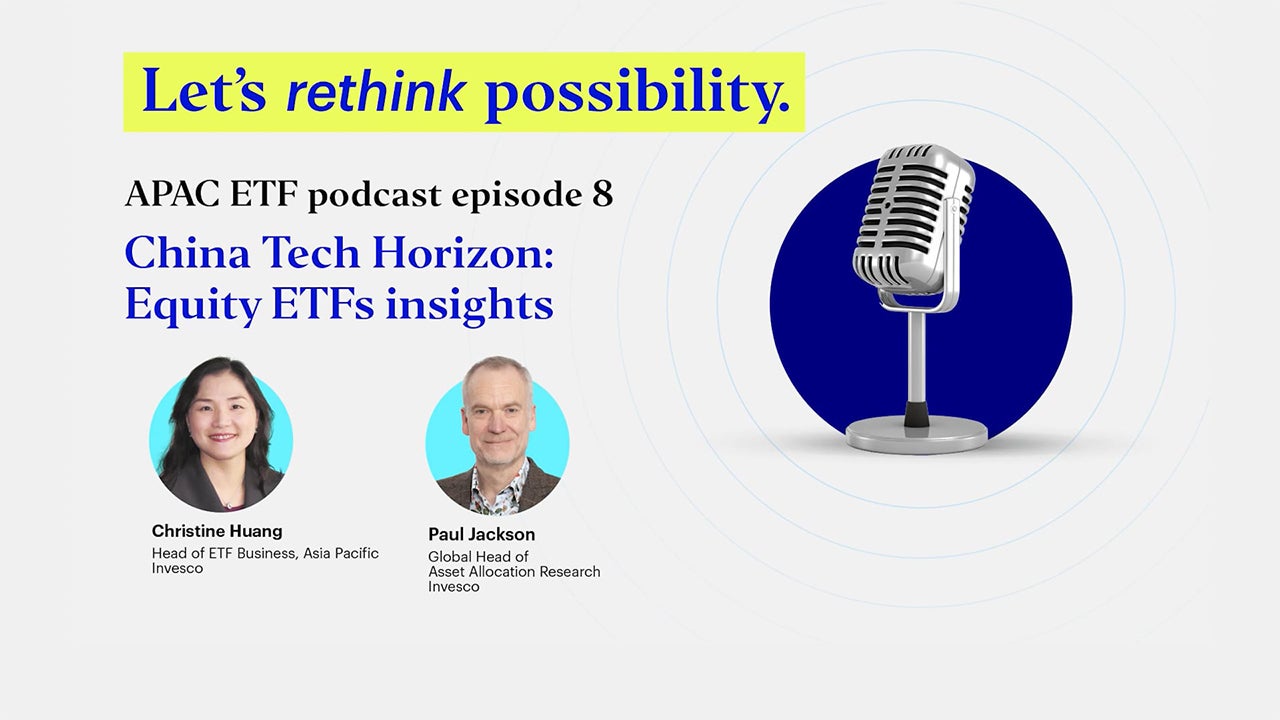 Let's rethink possibility.

APAC ETF podcast episode 8

China Tech Horizon: Equity ETFs insights

Christine Huang
Head of ETF Business, Asia Pacific
Invesco

Paul Jackson
Global Head of
Asset Allocation Research
Invesco